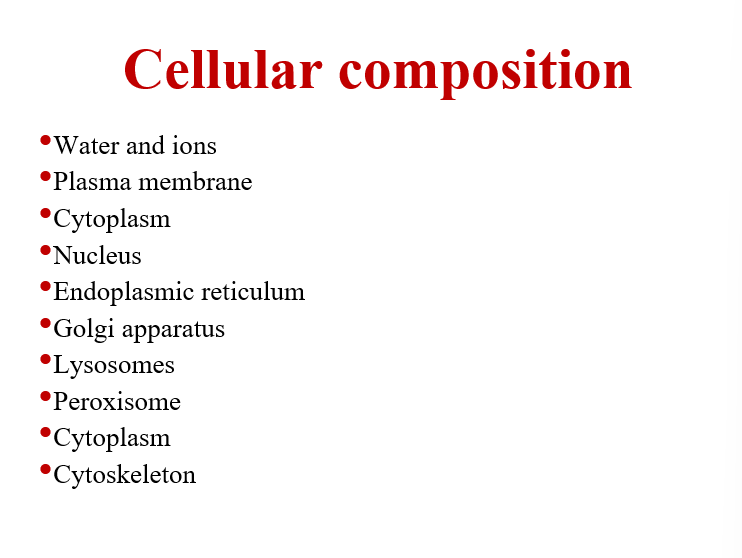 Cellular composition

• Water and ions
• Plasma membrane
• Cytoplasm
• Nucleus
• Endoplasmic reticulum
• Golgi apparatus
• Lysosomes
• Peroxisome
• Cytoplasm
• Cytoskeleton